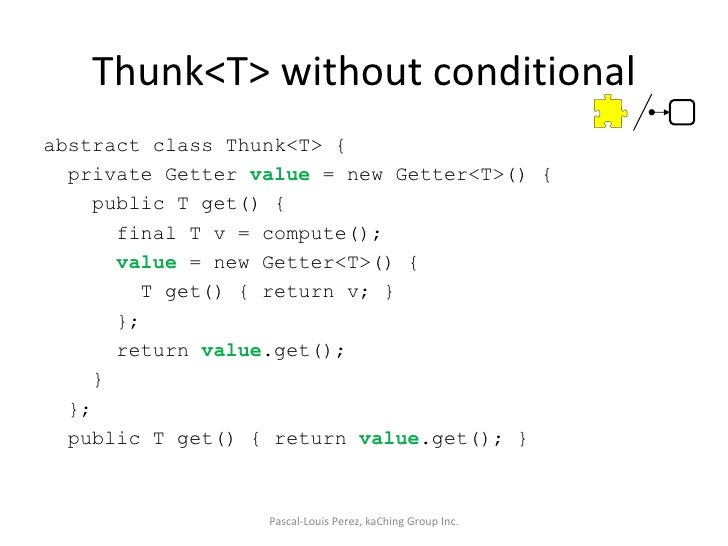 Thunk<T> without conditional

abstract class Thunk<T> {
  private Getter value = new Getter<T>() {
    public T get() {
      final T v = compute();
      value = new Getter<T>() {
        T get() { return v; }
      };
      return value.get();
    }
  };
  public T get() { return value.get(); }

Pascal-Louis Perez, kaChing Group Inc.